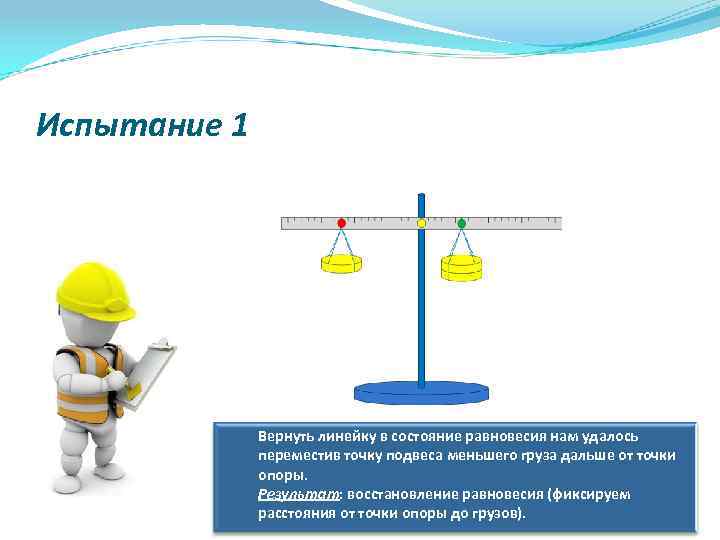 Испытание 1

Вернуть линейку в состояние равновесия нам удалось переместив точку подвеса меньшего груза дальше от точки опоры.
Результат: восстановление равновесия (фиксируем расстояния от точки опоры до грузов).